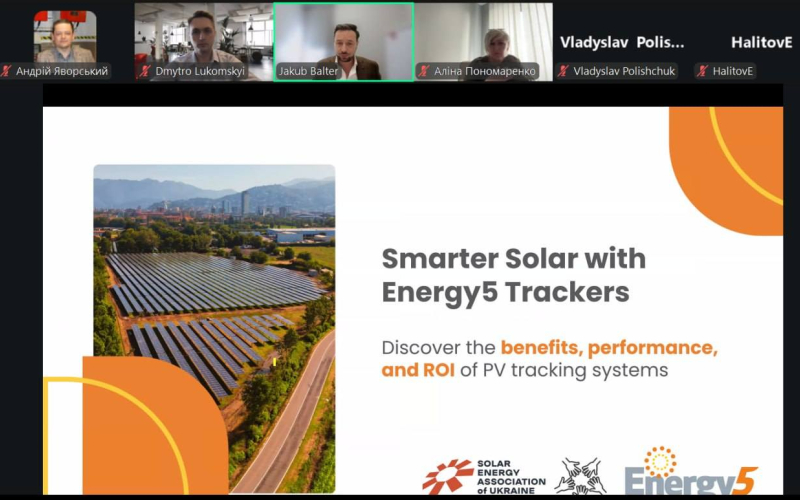 Андрій Яворський
Dmytro Lukomskyi
Jakub Balter
Аліна Пономаренко
Vladyslav Polis...
Vladyslav Polishchuk
HalitovE
HalitovE

Smarter Solar with Energy5 Trackers

Discover the benefits, performance, and ROI of PV tracking systems

SOLAR ENERGY ASSOCIATION of UKRAINE

Energy5